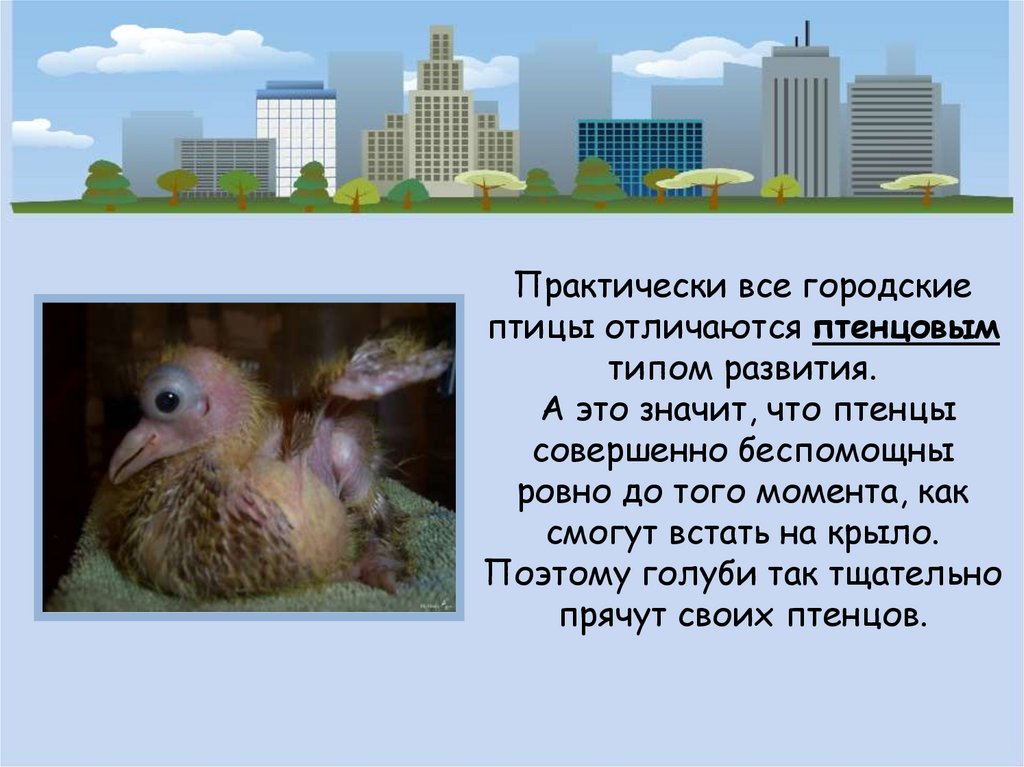 Практически все городские птицы отличаются птенцовым типом развития.
А это значит, что птенцы совершенно беспомощны ровно до того момента, как смогут встать на крыло. Поэтому голуби так тщательно прячут своих птенцов.